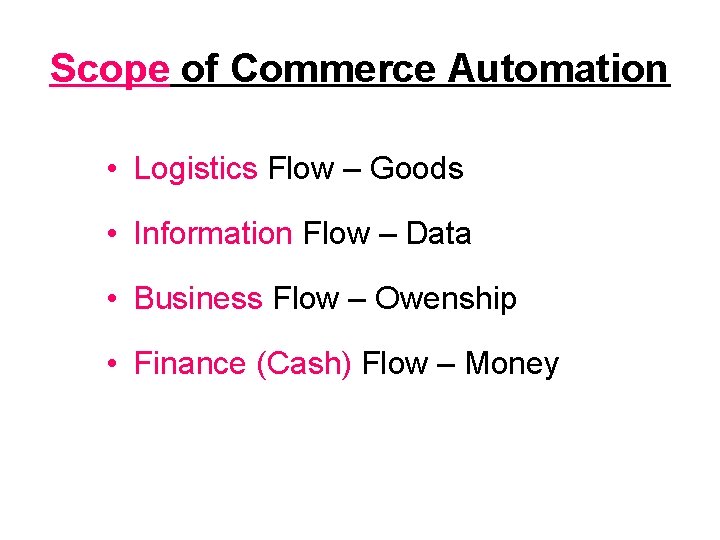 Scope of Commerce Automation

• Logistics Flow – Goods

• Information Flow – Data

• Business Flow – Owenship

• Finance (Cash) Flow – Money